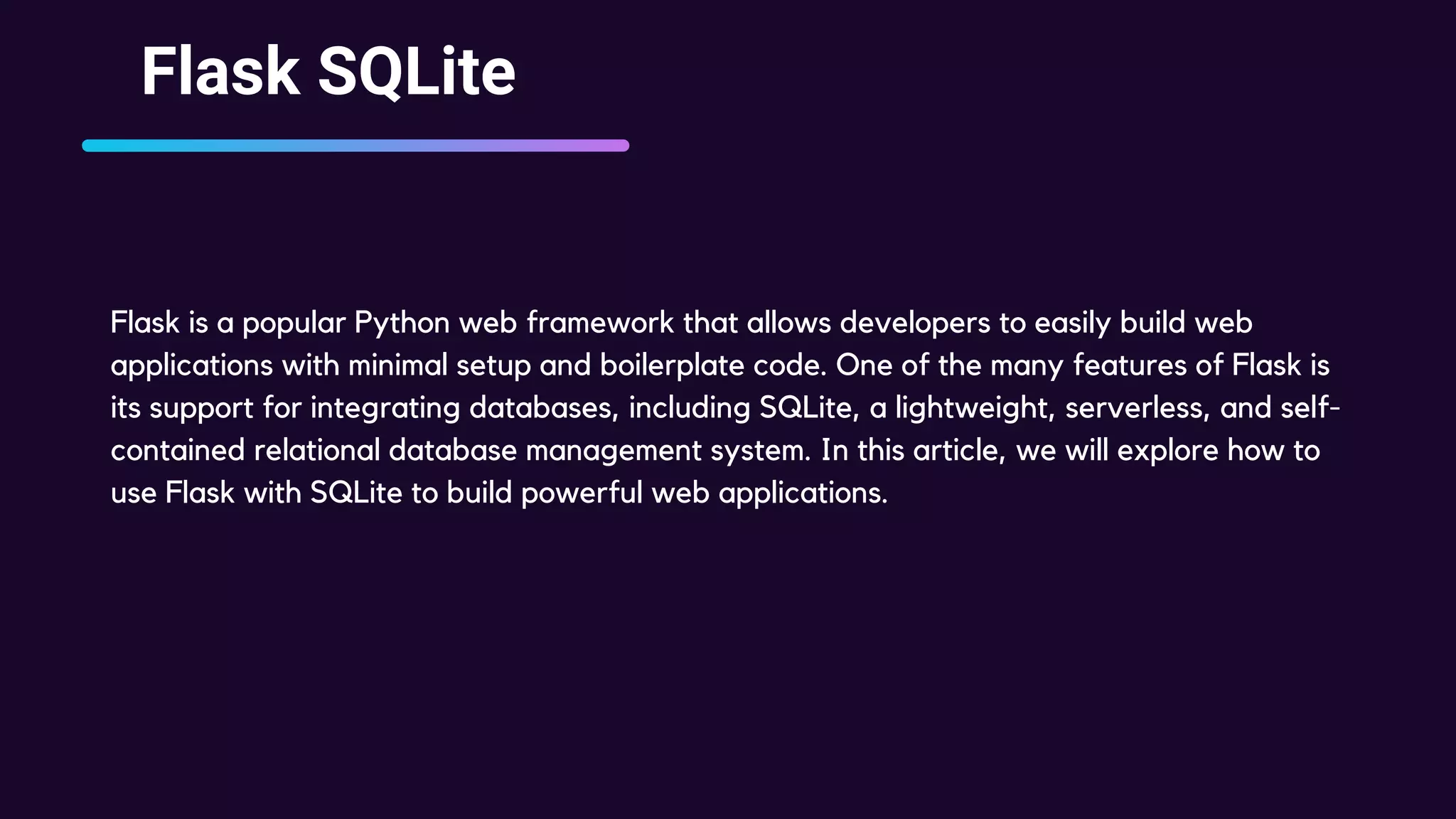 Flask SQLite

Flask is a popular Python web framework that allows developers to easily build web applications with minimal setup and boilerplate code. One of the many features of Flask is its support for integrating databases, including SQLite, a lightweight, serverless, and self-contained relational database management system. In this article, we will explore how to use Flask with SQLite to build powerful web applications.